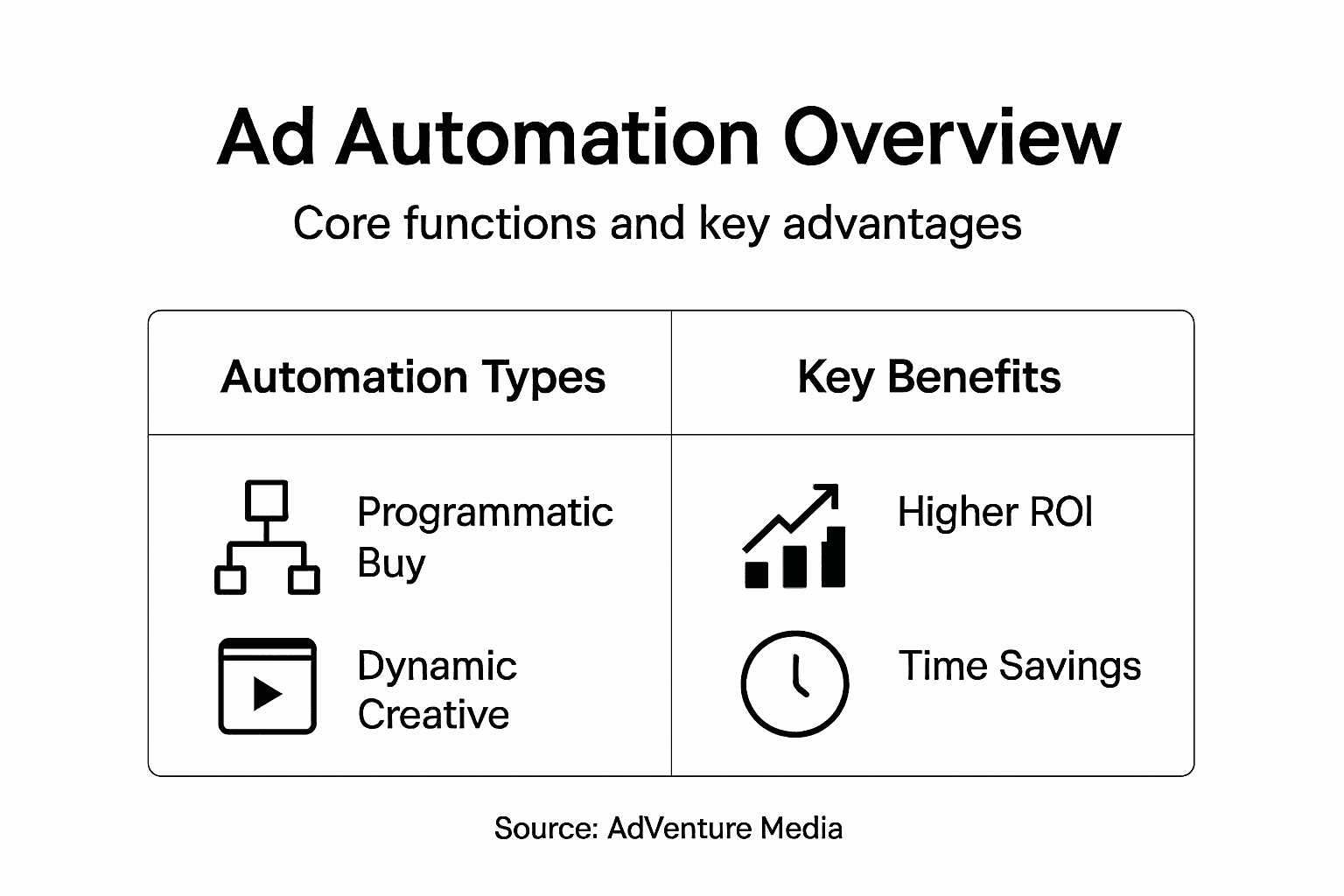 Ad Automation Overview

Core functions and key advantages

| Automation Types | Key Benefits |
|---|---|
| Programmatic Buy | Higher ROI |
| Dynamic Creative | Time Savings |

Source: AdVenture Media